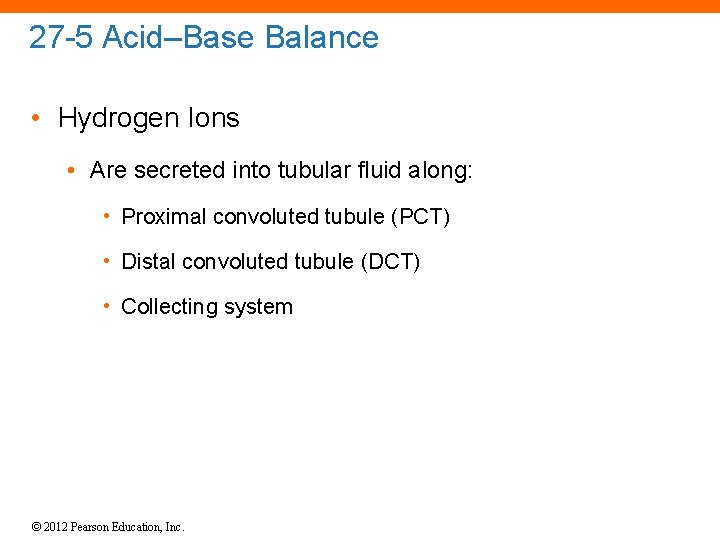 27-5 Acid–Base Balance

• Hydrogen Ions

• Are secreted into tubular fluid along:

• Proximal convoluted tubule (PCT)

• Distal convoluted tubule (DCT)

• Collecting system

© 2012 Pearson Education, Inc.